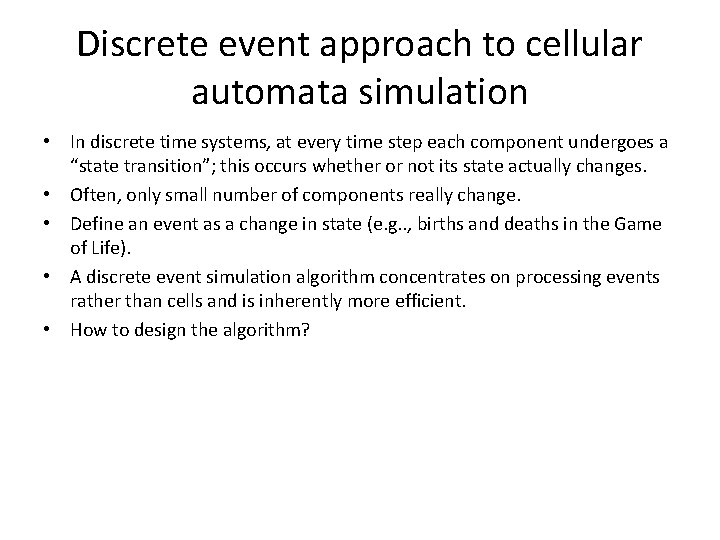 Discrete event approach to cellular automata simulation

• In discrete time systems, at every time step each component undergoes a “state transition”; this occurs whether or not its state actually changes.
• Often, only small number of components really change.
• Define an event as a change in state (e.g.., births and deaths in the Game of Life).
• A discrete event simulation algorithm concentrates on processing events rather than cells and is inherently more efficient.
• How to design the algorithm?